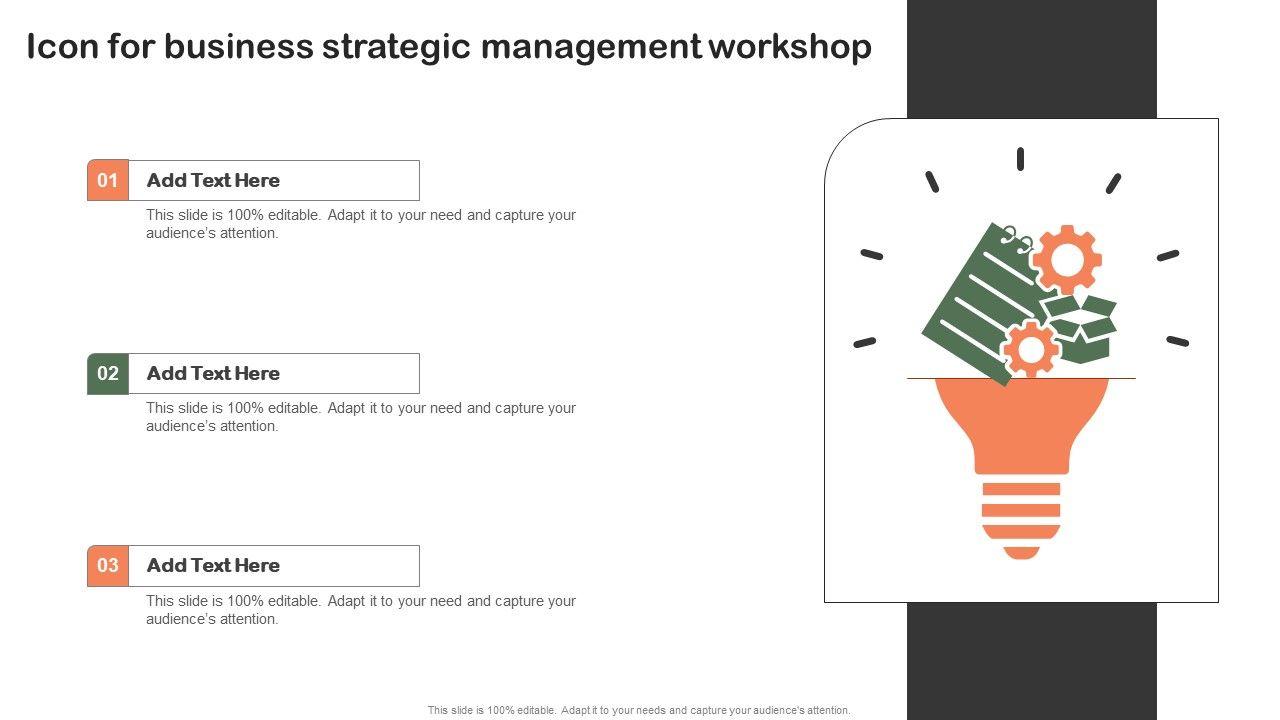 Icon for business strategic management workshop

01 Add Text Here

This slide is 100% editable. Adapt it to your need and capture your audience's attention.

02 Add Text Here

This slide is 100% editable. Adapt it to your need and capture your audience's attention.

03 Add Text Here

This slide is 100% editable. Adapt it to your need and capture your audience's attention.

This slide is 100% editable. Adapt it to your needs and capture your audience's attention.